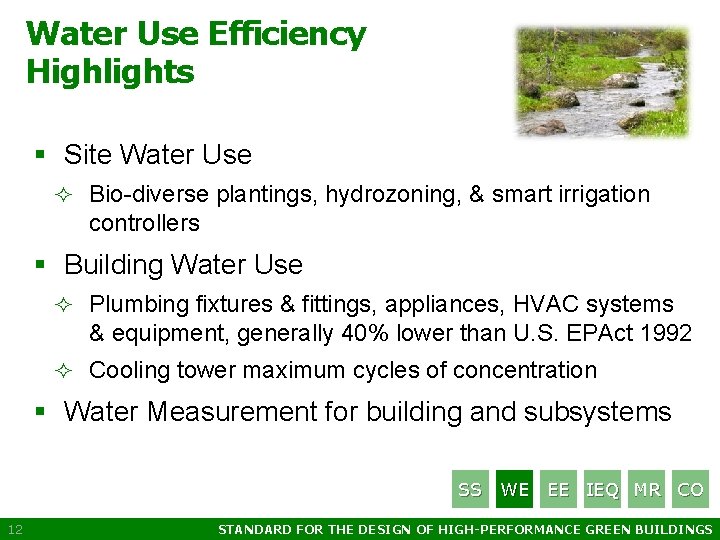 Water Use Efficiency Highlights

▪ Site Water Use

✧ Bio-diverse plantings, hydrozoning, & smart irrigation controllers

▪ Building Water Use

✧ Plumbing fixtures & fittings, appliances, HVAC systems & equipment, generally 40% lower than U.S. EPAct 1992

✧ Cooling tower maximum cycles of concentration

▪ Water Measurement for building and subsystems

SS WE EE IEQ MR CO

12 STANDARD FOR THE DESIGN OF HIGH-PERFORMANCE GREEN BUILDINGS